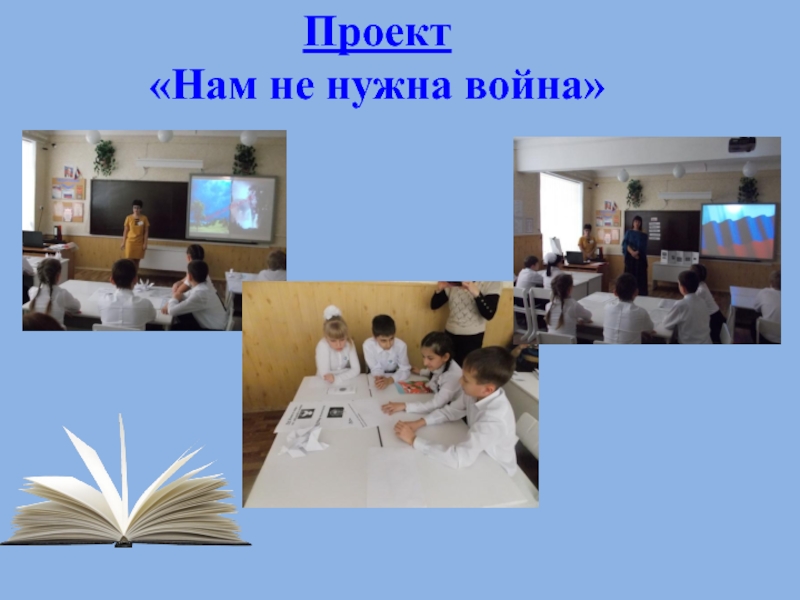 Проект
«Нам не нужна война»